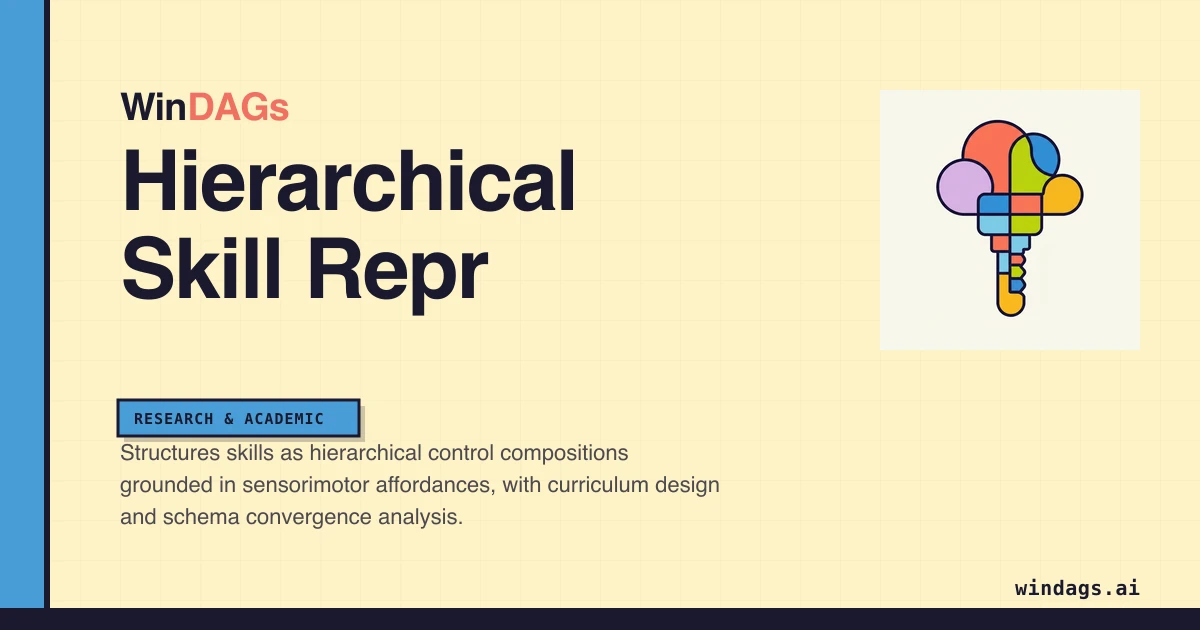 WinDAGs

Hierarchical Skill Repr

RESEARCH & ACADEMIC

Structures skills as hierarchical control compositions grounded in sensorimotor affordances, with curriculum design and schema convergence analysis.

windags.ai